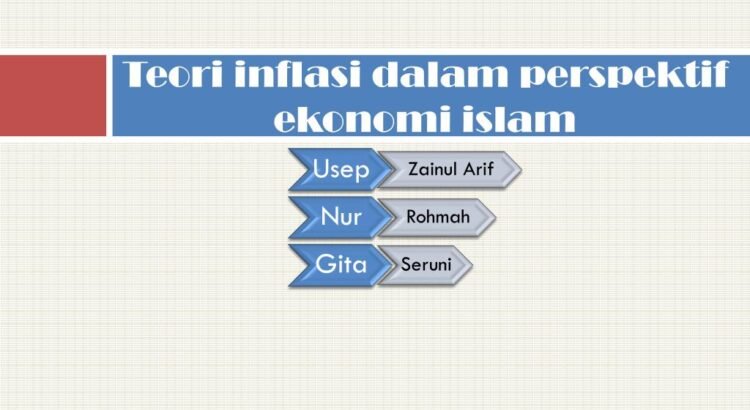 Teori inflasi dalam perspektif ekonomi islam

Usep Zainul Arif

Nur Rohmah

Gita Seruni